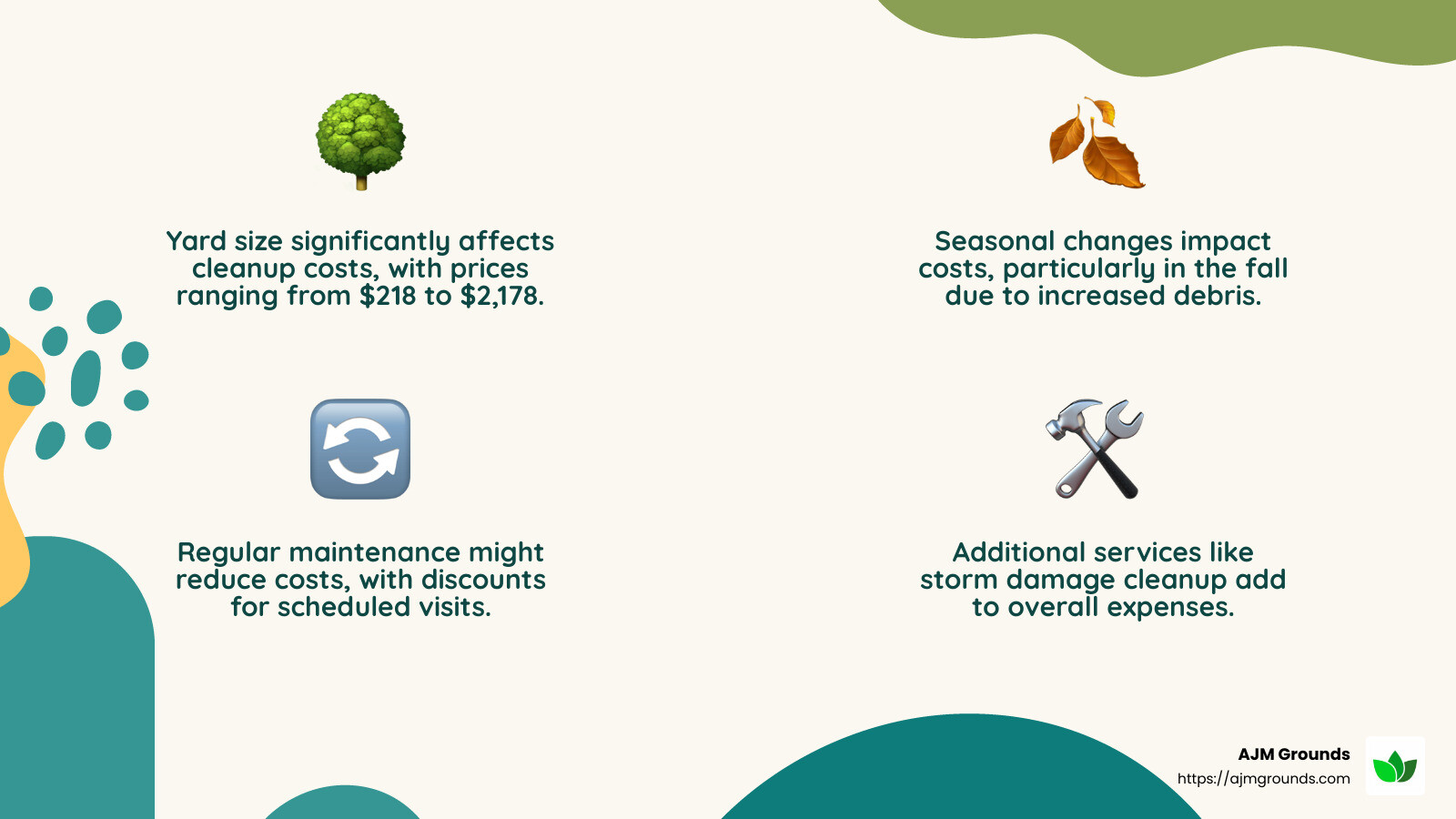 Yard size significantly affects cleanup costs, with prices ranging from \$218 to \$2,178.

Seasonal changes impact costs, particularly in the fall due to increased debris.

Regular maintenance might reduce costs, with discounts for scheduled visits.

Additional services like storm damage cleanup add to overall expenses.

AJM Grounds
https://ajmgrounds.com